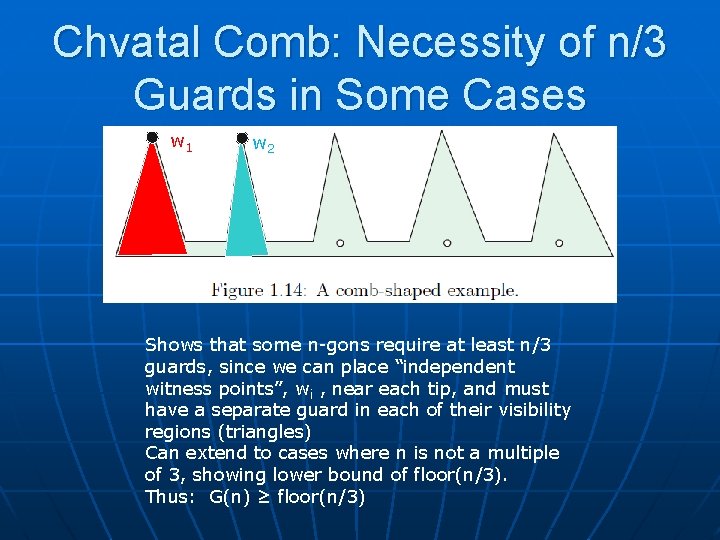 Chvatal Comb: Necessity of n/3 Guards in Some Cases

$w_1$ $w_2$

Figure 1.14: A comb-shaped example.

Shows that some n-gons require at least n/3 guards, since we can place “independent witness points”, $w_i$ , near each tip, and must have a separate guard in each of their visibility regions (triangles)
Can extend to cases where n is not a multiple of 3, showing lower bound of floor(n/3).
Thus: G(n) ≥ floor(n/3)